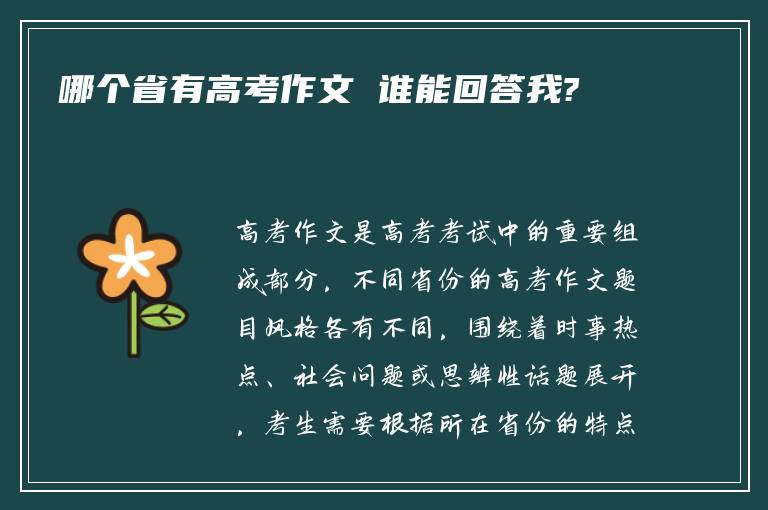 哪个省有高考作文 谁能回答我?

高考作文是高考考试中的重要组成部分，不同省份的高考作文题目风格各有不同，围绕着时事热点、社会问题或思辨性话题展开，考生需要根据所在省份的特点